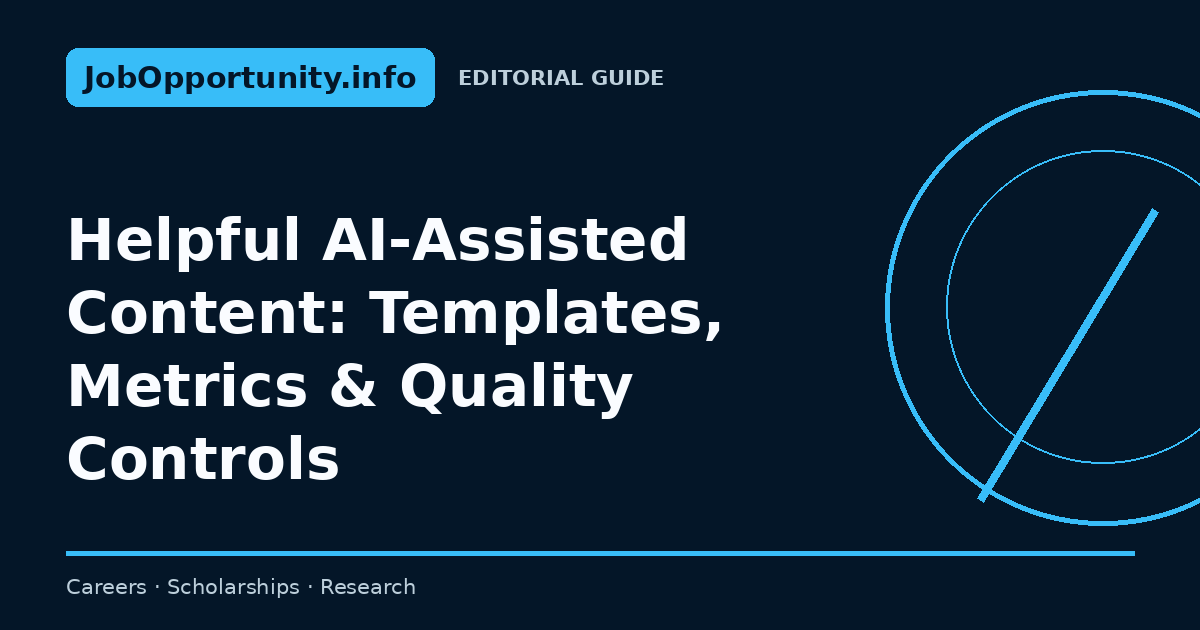 JobOpportunity.info

EDITORIAL GUIDE

Helpful AI-Assisted Content: Templates, Metrics & Quality Controls

Careers · Scholarships · Research